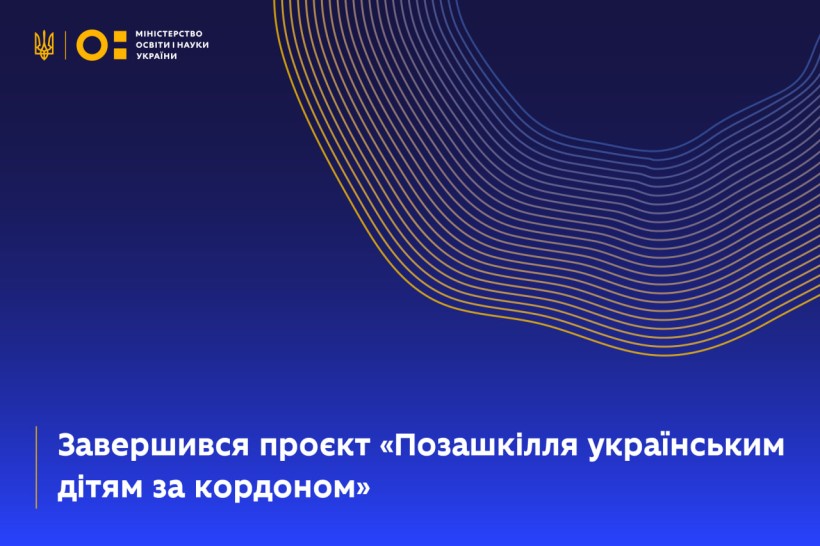 МІНІСТЕРСТВО ОСВІТИ І НАУКИ УКРАЇНИ

Завершився проєкт «Позашкілля українським дітям за кордоном»